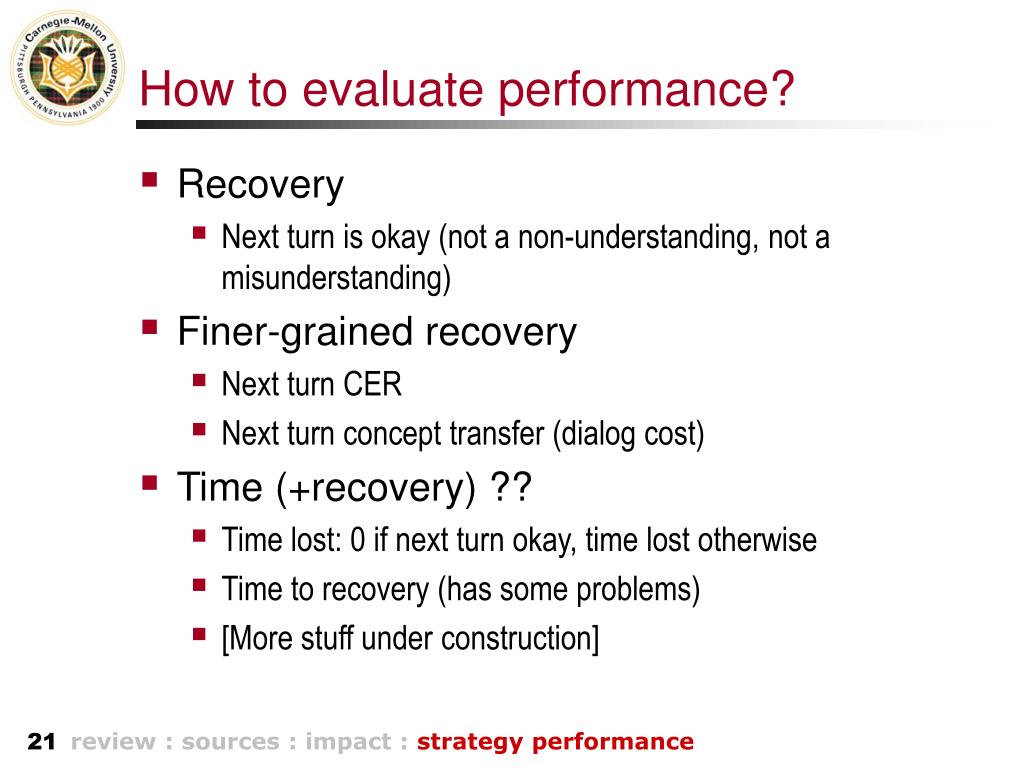 Carnegie-Mellon University PITTSBURGH PENNSYLVANIA 1900

How to evaluate performance?

Recovery
Next turn is okay (not a non-understanding, not a misunderstanding)

Finer-grained recovery
Next turn CER
Next turn concept transfer (dialog cost)

Time (+recovery) ??
Time lost: 0 if next turn okay, time lost otherwise
Time to recovery (has some problems)
[More stuff under construction]

21 review : sources : impact : strategy performance